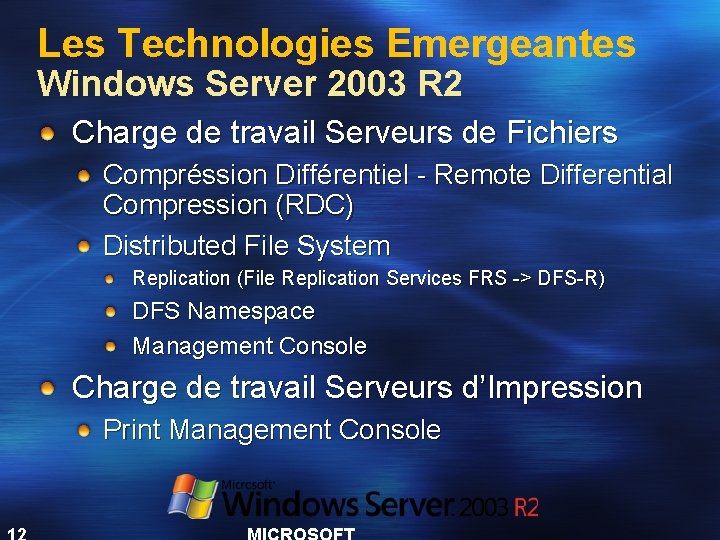 Les Technologies Emergeantes
Windows Server 2003 R2

Charge de travail Serveurs de Fichiers

Compréssion Différentiel - Remote Differential Compression (RDC)

Distributed File System

Replication (File Replication Services FRS -> DFS-R)

DFS Namespace

Management Console

Charge de travail Serveurs d'Impression

Print Management Console

Microsoft Windows Server 2003 R2

12

MICROSOFT